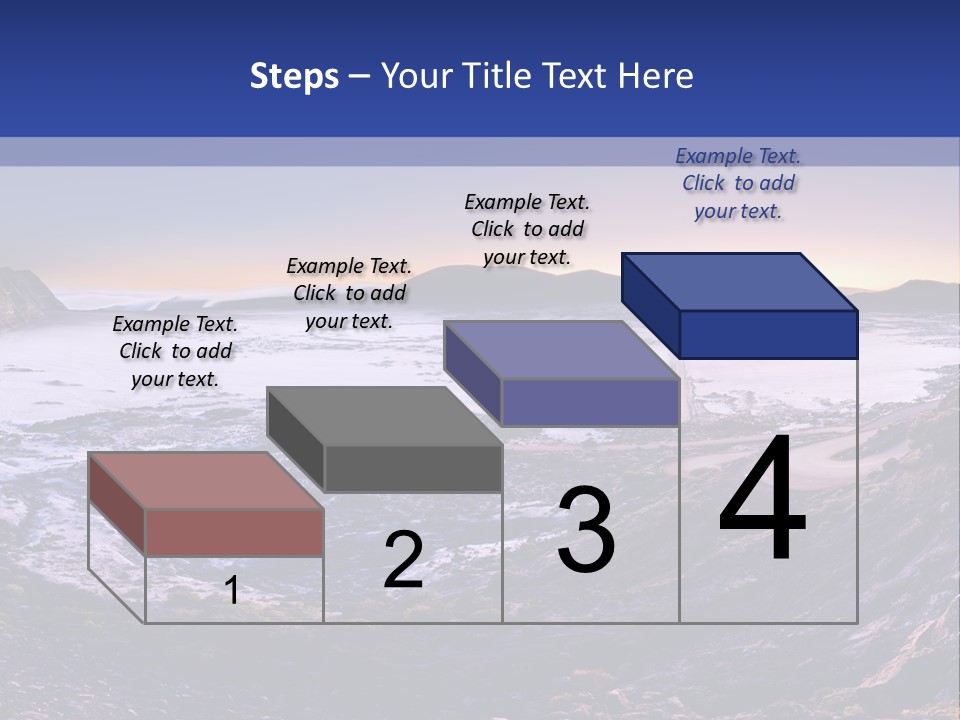 Steps – Your Title Text Here

Example Text. Click to add your text.

Example Text. Click to add your text.

Example Text. Click to add your text.

Example Text. Click to add your text.

1

2

3

4